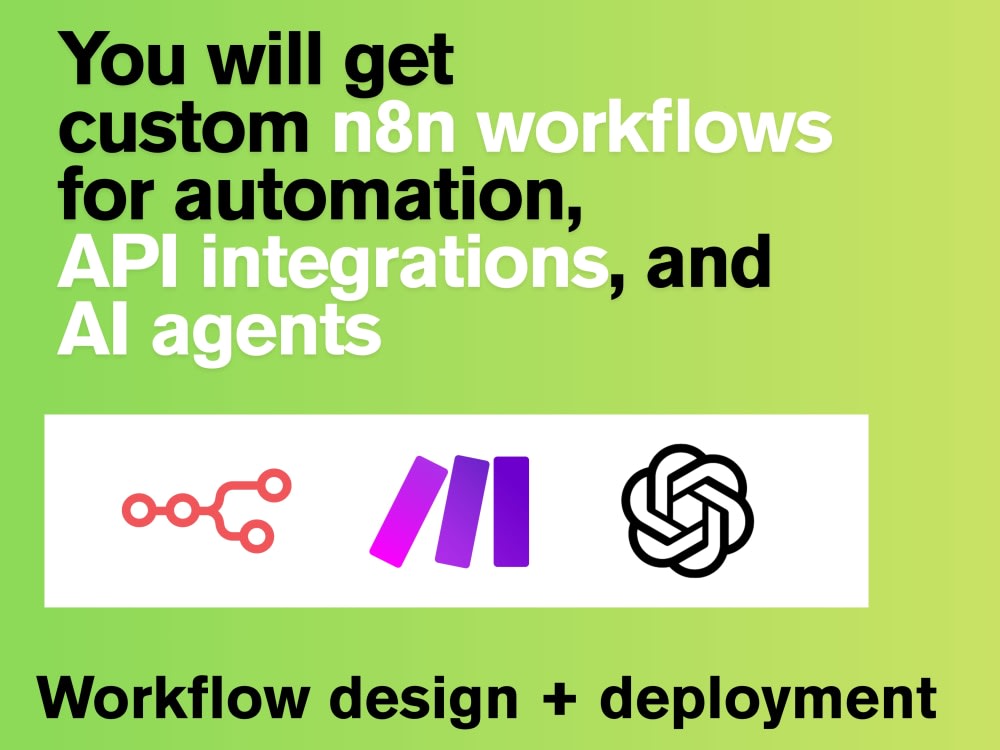 You will get custom n8n workflows for automation, API integrations, and AI agents

Workflow design + deployment